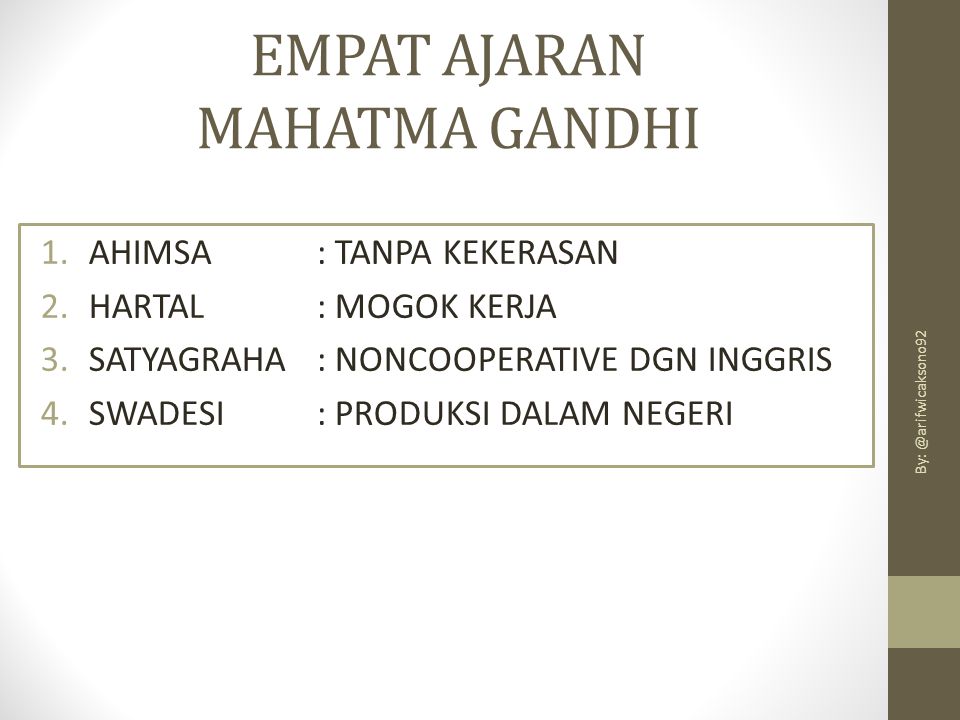 EMPAT AJARAN MAHATMA GANDHI

1. AHIMSA : TANPA KEKERASAN
2. HARTAL : MOGOK KERJA
3. SATYAGRAHA : NONCOOPERATIVE DGN INGGRIS
4. SWADESI : PRODUKSI DALAM NEGERI

By: @arifwicaksono92